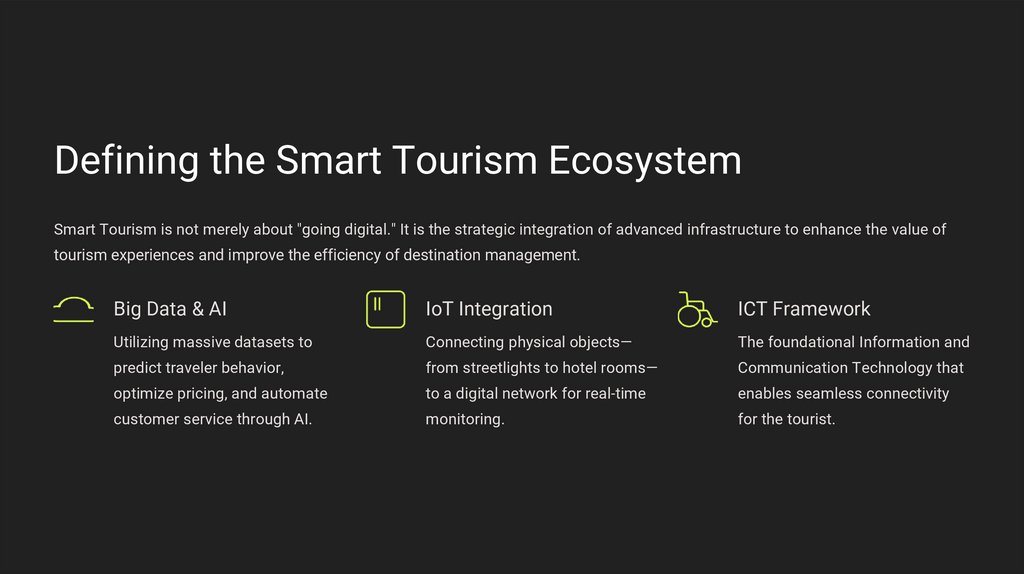 Defining the Smart Tourism Ecosystem

Smart Tourism is not merely about "going digital." It is the strategic integration of advanced infrastructure to enhance the value of tourism experiences and improve the efficiency of destination management.

Big Data & AI

Utilizing massive datasets to predict traveler behavior, optimize pricing, and automate customer service through AI.

IoT Integration

Connecting physical objects—from streetlights to hotel rooms—to a digital network for real-time monitoring.

ICT Framework

The foundational Information and Communication Technology that enables seamless connectivity for the tourist.